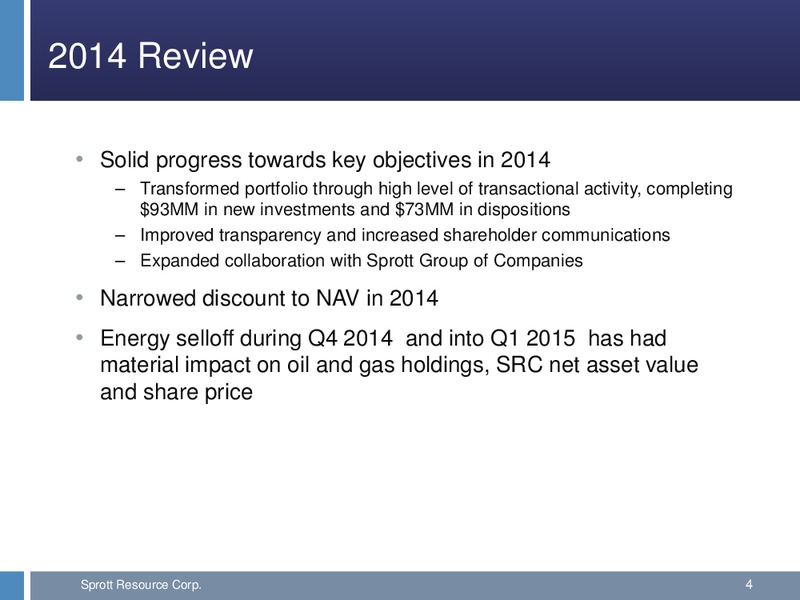 2014 Review

• Solid progress towards key objectives in 2014

– Transformed portfolio through high level of transactional activity, completing \$93MM in new investments and \$73MM in dispositions

– Improved transparency and increased shareholder communications

– Expanded collaboration with Sprott Group of Companies

• Narrowed discount to NAV in 2014

• Energy selloff during Q4 2014 and into Q1 2015 has had material impact on oil and gas holdings, SRC net asset value and share price

Sprott Resource Corp.

4